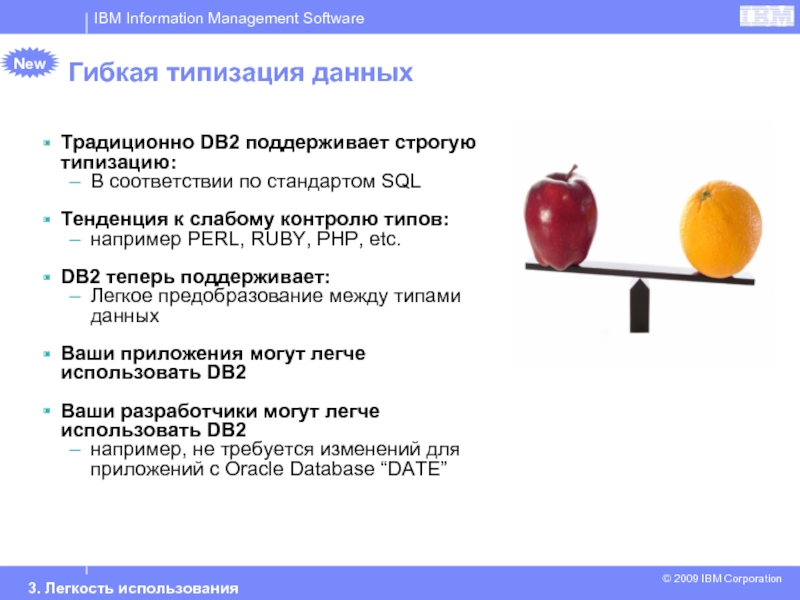 IBM Information Management Software

IBM

New

Гибкая типизация данных

Традиционно DB2 поддерживает строгую типизацию:
– В соответствии по стандартом SQL

Тенденция к слабому контролю типов:
– например PERL, RUBY, PHP, etc.

DB2 теперь поддерживает:
– Легкое предобразование между типами данных

Ваши приложения могут легче использовать DB2

Ваши разработчики могут легче использовать DB2
– например, не требуется изменений для приложений с Oracle Database “DATE”

3. Легкость использования

© 2009 IBM Corporation